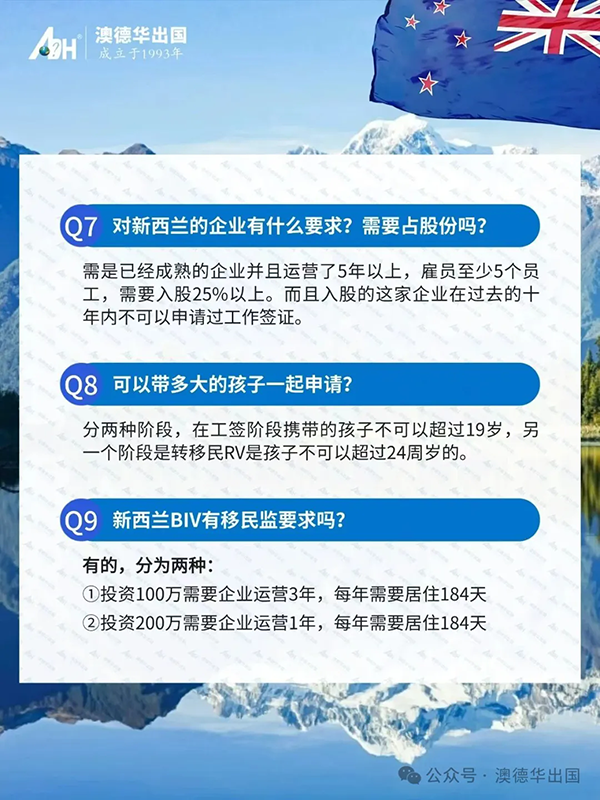 ADH 澳德华出国
成立于1993年

Q7 对新西兰的企业有什么要求？需要占股份吗？

需是已经成熟的企业并且运营了5年以上，雇员至少5个员工，需要入股25%以上。而且入股的这家企业在过去的十年内不可以申请过工作签证。

Q8 可以带多大的孩子一起申请？

分两种阶段，在工签阶段携带的孩子不可以超过19岁，另一个阶段是转移民RV是孩子不可以超过24周岁的。

Q9 新西兰BIV有移民监要求吗？

有的，分为两种：
①投资100万需要企业运营3年，每年需要居住184天
②投资200万需要企业运营1年，每年需要居住184天

公众号 · 澳德华出国